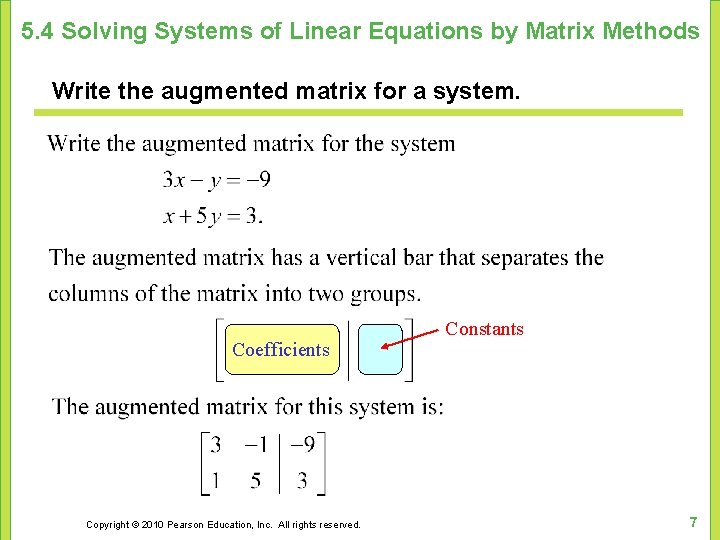 5.4 Solving Systems of Linear Equations by Matrix Methods

Write the augmented matrix for a system.

Write the augmented matrix for the system

$3x - y = -9$

$x + 5y = 3.$

The augmented matrix has a vertical bar that separates the columns of the matrix into two groups.

Coefficients

Constants

The augmented matrix for this system is:

$\left[\begin{array}{cc|c} 3 & -1 & -9 \\ 1 & 5 & 3 \end{array}\right]$

Copyright © 2010 Pearson Education, Inc. All rights reserved.

7